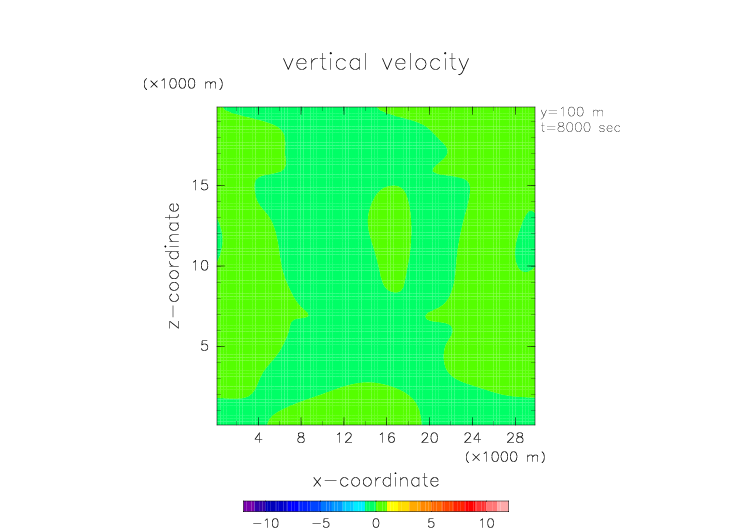 vertical velocity

(×1000 m)

y=100 m
t=8000 sec

z−coordinate

15
10
5

4 8 12 16 20 24 28

(×1000 m)

x−coordinate

−10 −5 0 5 10